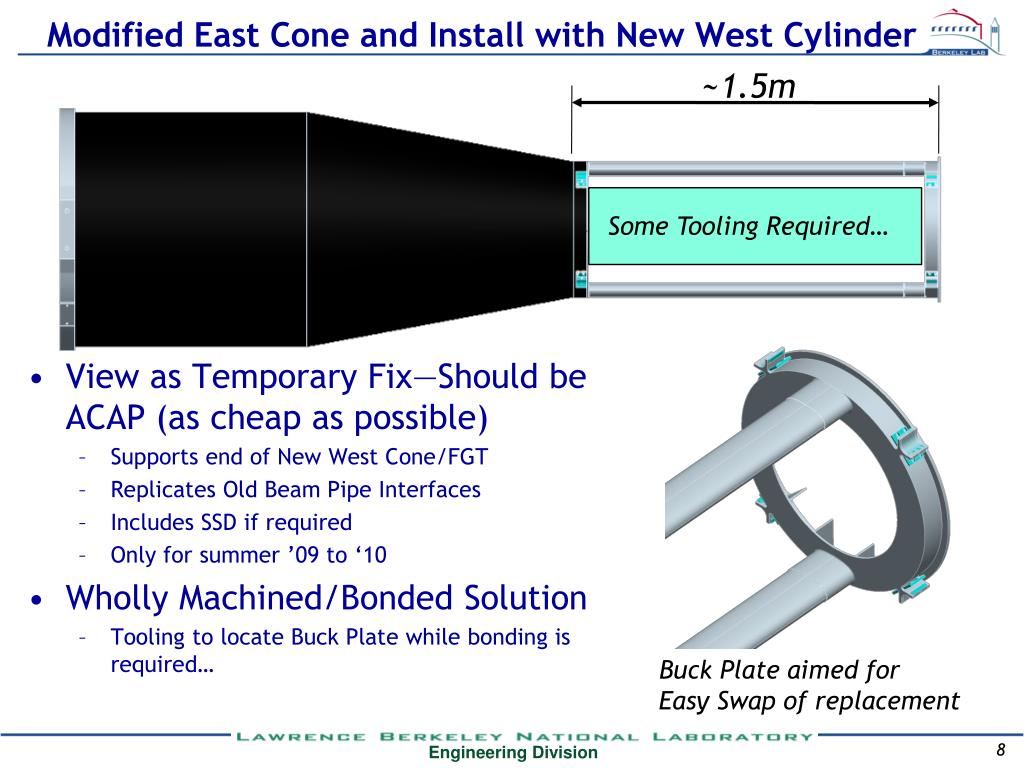 Modified East Cone and Install with New West Cylinder

BERKELEY LAB

~1.5m

Some Tooling Required…

• View as Temporary Fix—Should be ACAP (as cheap as possible)
– Supports end of New West Cone/FGT
– Replicates Old Beam Pipe Interfaces
– Includes SSD if required
– Only for summer ’09 to ‘10
• Wholly Machined/Bonded Solution
– Tooling to locate Buck Plate while bonding is required…

Buck Plate aimed for
Easy Swap of replacement

LAWRENCE BERKELEY NATIONAL LABORATORY
Engineering Division
8